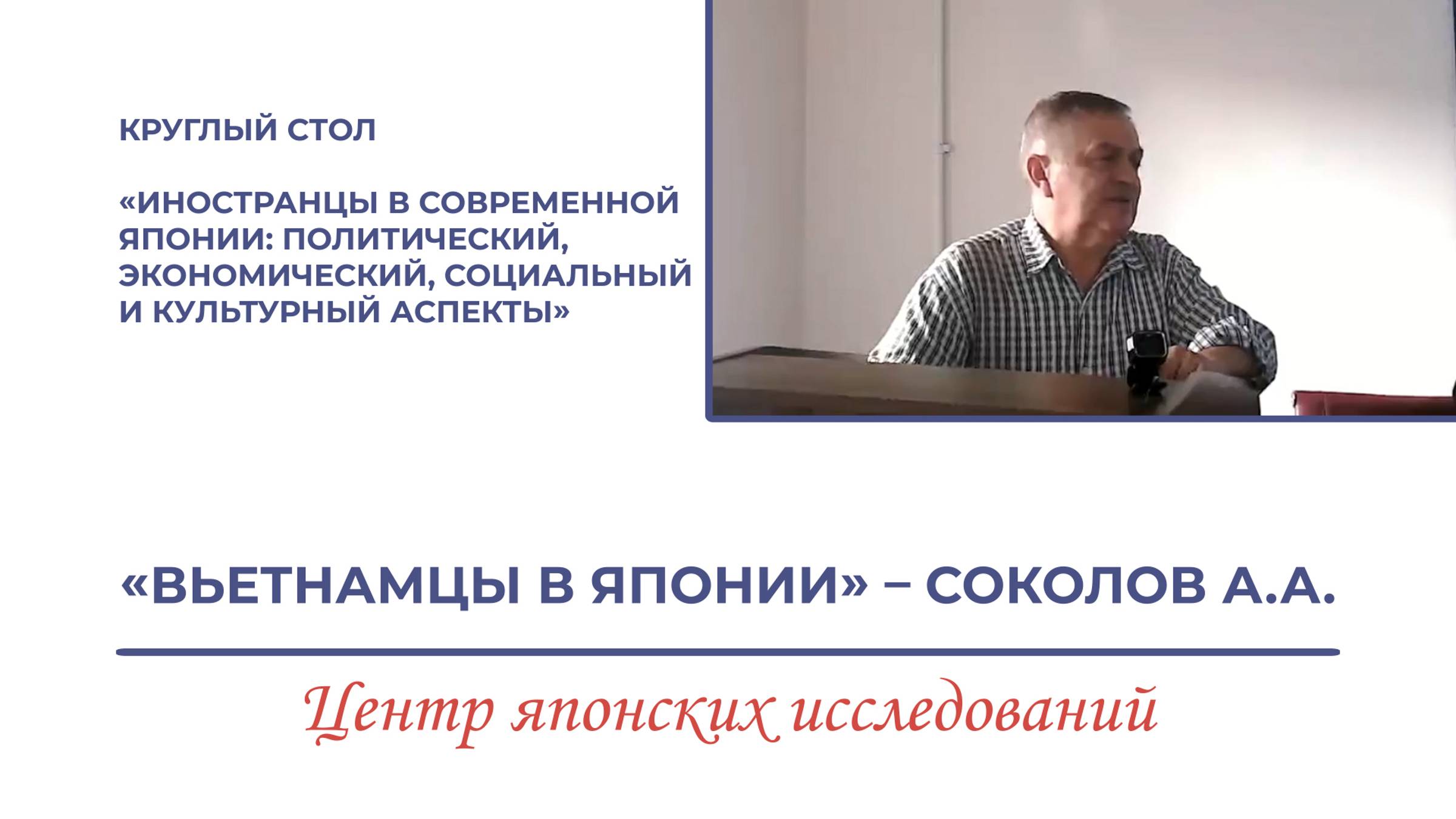 КРУГЛЫЙ СТОЛ

«ИНОСТРАНЦЫ В СОВРЕМЕННОЙ ЯПОНИИ: ПОЛИТИЧЕСКИЙ, ЭКОНОМИЧЕСКИЙ, СОЦИАЛЬНЫЙ И КУЛЬТУРНЫЙ АСПЕКТЫ»

«ВЬЕТНАМЦЫ В ЯПОНИИ» – СОКОЛОВ А.А.

Центр японских исследований